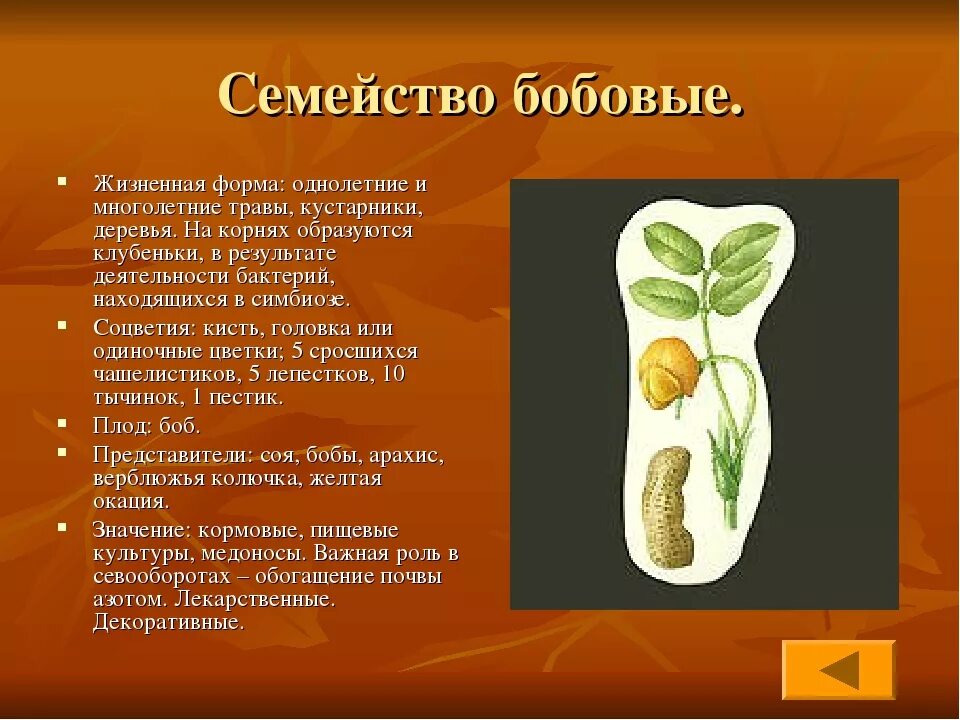 Семейство бобовые.

- Жизненная форма: однолетние и многолетние травы, кустарники, деревья. На корнях образуются клубеньки, в результате деятельности бактерий, находящихся в симбиозе.
- Соцветия: кисть, головка или одиночные цветки; 5 сросшихся чашелистиков, 5 лепестков, 10 тычинок, 1 пестик.
- Плод: боб.
- Представители: соя, бобы, арахис, верблюжья колючка, желтая окация.
- Значение: кормовые, пищевые культуры, медоносы. Важная роль в севооборотах – обогащение почвы азотом. Лекарственные. Декоративные.